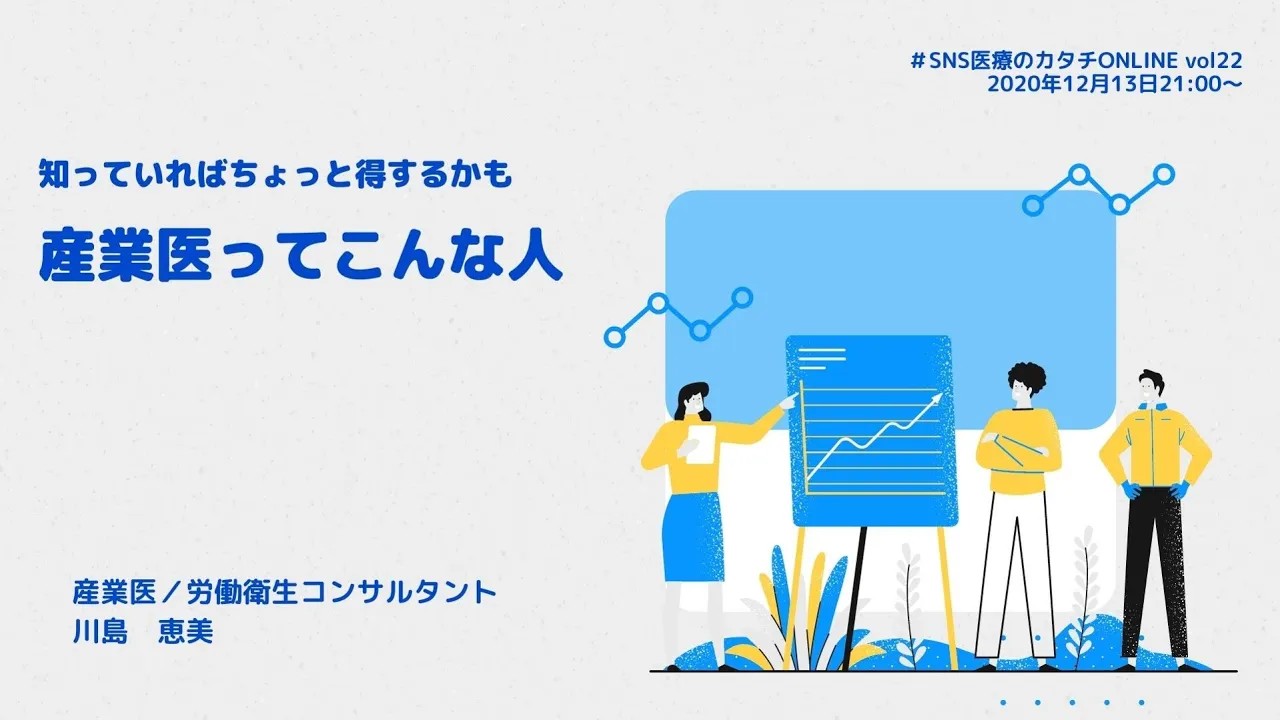 ＃SNS医療のカタチONLINE vol22
2020年12月13日21:00〜

知っていればちょっと得するかも

産業医ってこんな人

産業医／労働衛生コンサルタント
川島　恵美